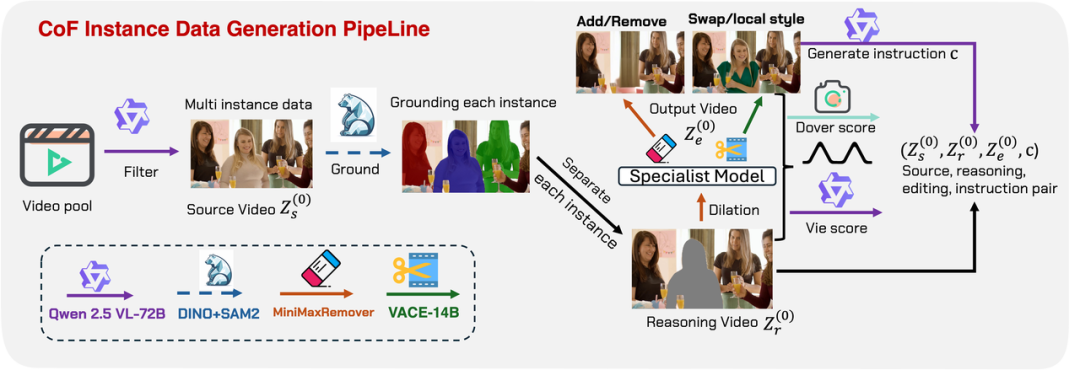 CoF Instance Data Generation PipeLine

Video pool

Filter

Multi instance data

Source Video $Z_s^{(0)}$

Ground

Grounding each instance

Separate each instance

Add/Remove

Swap/local style

Output Video

$Z_e^{(0)}$

Specialist Model

Dilation

Reasoning Video $Z_r^{(0)}$

Generate instruction c

Dover score

Vie score

$(Z_s^{(0)}, Z_r^{(0)}, Z_e^{(0)}, c)$
Source, reasoning, editing, instruction pair

Qwen 2.5 VL-72B

DINO+SAM2

MiniMaxRemover

VACE-14B